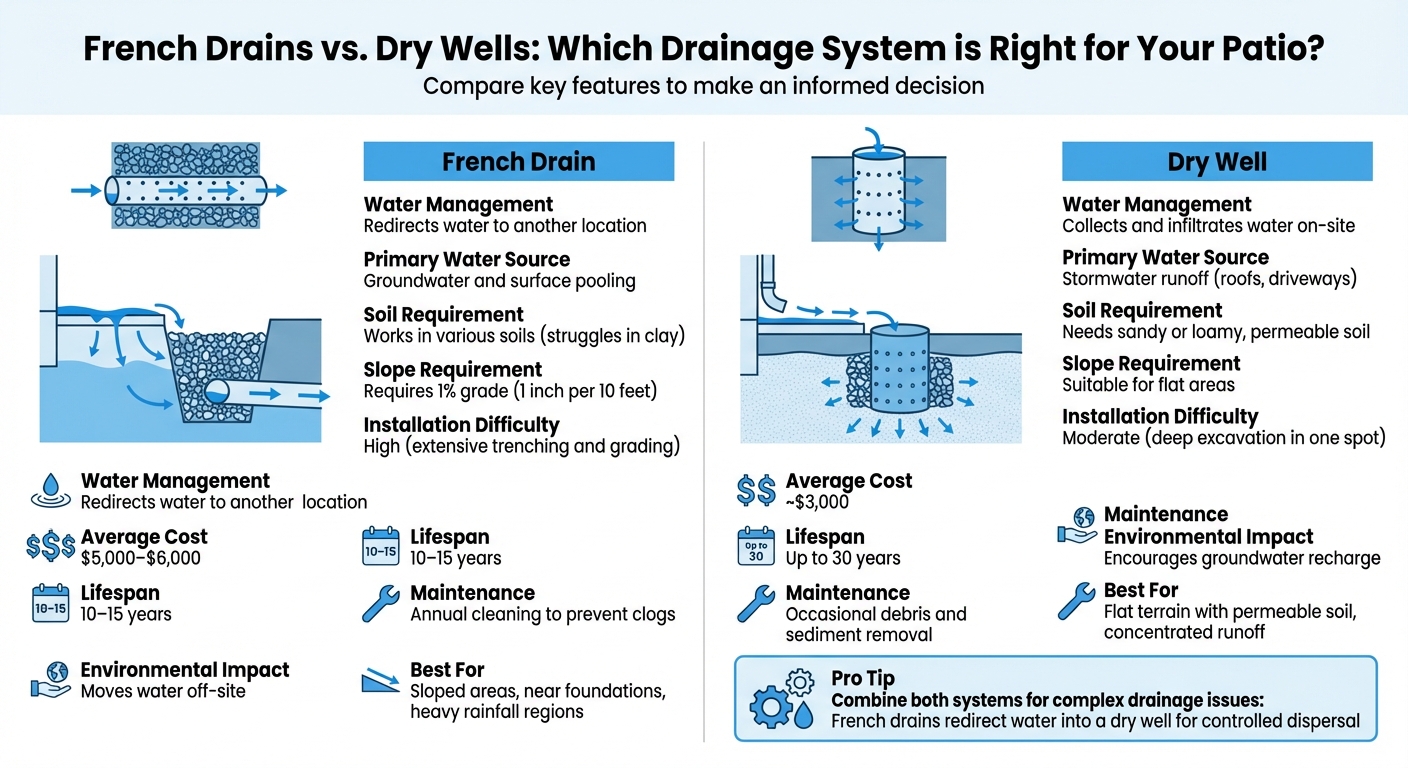 French Drains vs. Dry Wells: Which Drainage System is Right for Your Patio?
Compare key features to make an informed decision

French Drain

Water Management
Redirects water to another location

Primary Water Source
Groundwater and surface pooling

Soil Requirement
Works in various soils (struggles in clay)

Slope Requirement
Requires 1% grade (1 inch per 10 feet)

Installation Difficulty
High (extensive trenching and grading)

Water Management
Redirects water to another location

$$$ Average Cost
$5,000–$6,000

10–15 Lifespan
10–15 years

Environmental Impact
Moves water off-site

10–15 Lifespan
10–15 years

Maintenance
Annual cleaning to prevent clogs

Best For
Sloped areas, near foundations, heavy rainfall regions

Dry Well

Water Management
Collects and infiltrates water on-site

Primary Water Source
Stormwater runoff (roofs, driveways)

Soil Requirement
Needs sandy or loamy, permeable soil

Slope Requirement
Suitable for flat areas

Installation Difficulty
Moderate (deep excavation in one spot)

$$ Average Cost
~$3,000

Up to 30 Lifespan
Up to 30 years

Maintenance
Occasional debris and sediment removal

Maintenance
Environmental Impact
Encourages groundwater recharge

Best For
Flat terrain with permeable soil, concentrated runoff

Pro Tip
Combine both systems for complex drainage issues:
French drains redirect water into a dry well for controlled dispersal